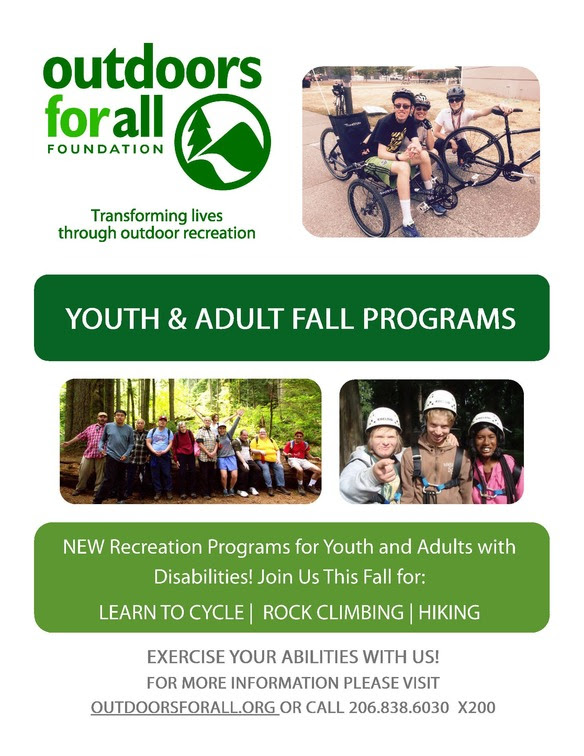 outdoors forall FOUNDATION

Transforming lives through outdoor recreation

YOUTH & ADULT FALL PROGRAMS

NEW Recreation Programs for Youth and Adults with Disabilities! Join Us This Fall for:

LEARN TO CYCLE | ROCK CLIMBING | HIKING

EXERCISE YOUR ABILITIES WITH US!

FOR MORE INFORMATION PLEASE VISIT

OUTDOORSFORALL.ORG OR CALL 206.838.6030 X200